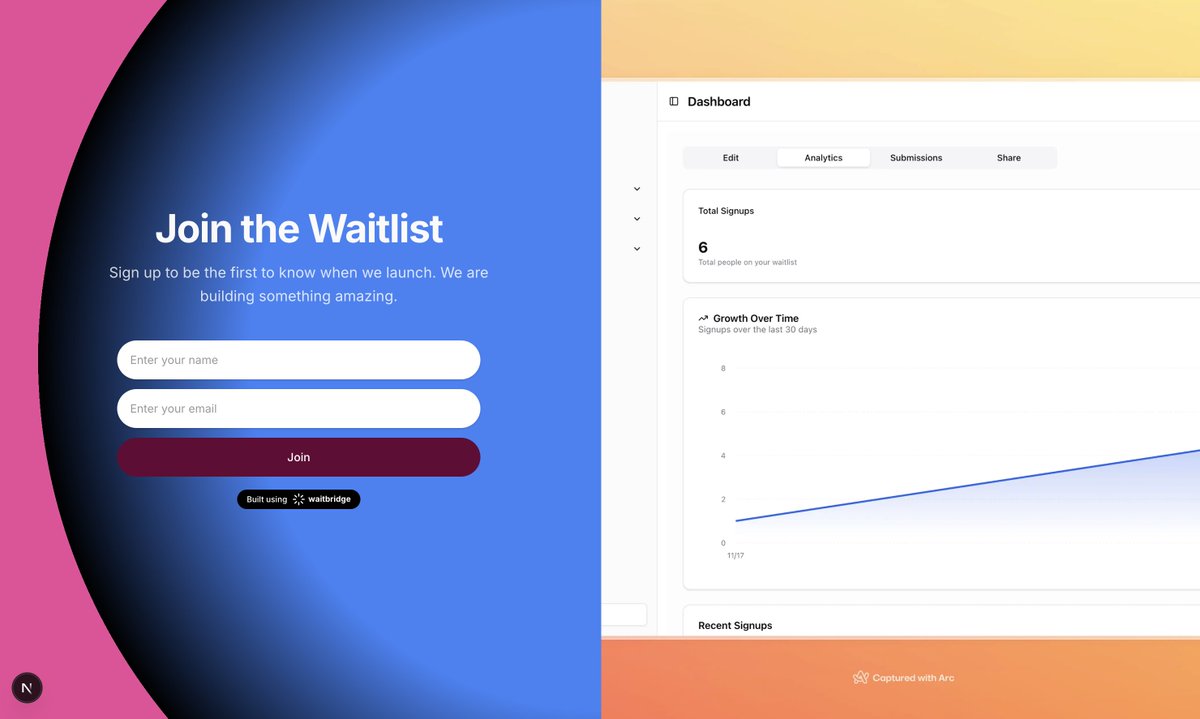 Join the Waitlist

Sign up to be the first to know when we launch. We are building something amazing.

Enter your name

Enter your email

Join

Built using waitbridge

N

Dashboard

Edit Analytics Submissions Share

Total Signups

6

Total people on your waitlist

Growth Over Time

Signups over the last 30 days

8

6

4

2

0

11/17

Recent Signups

Captured with Arc